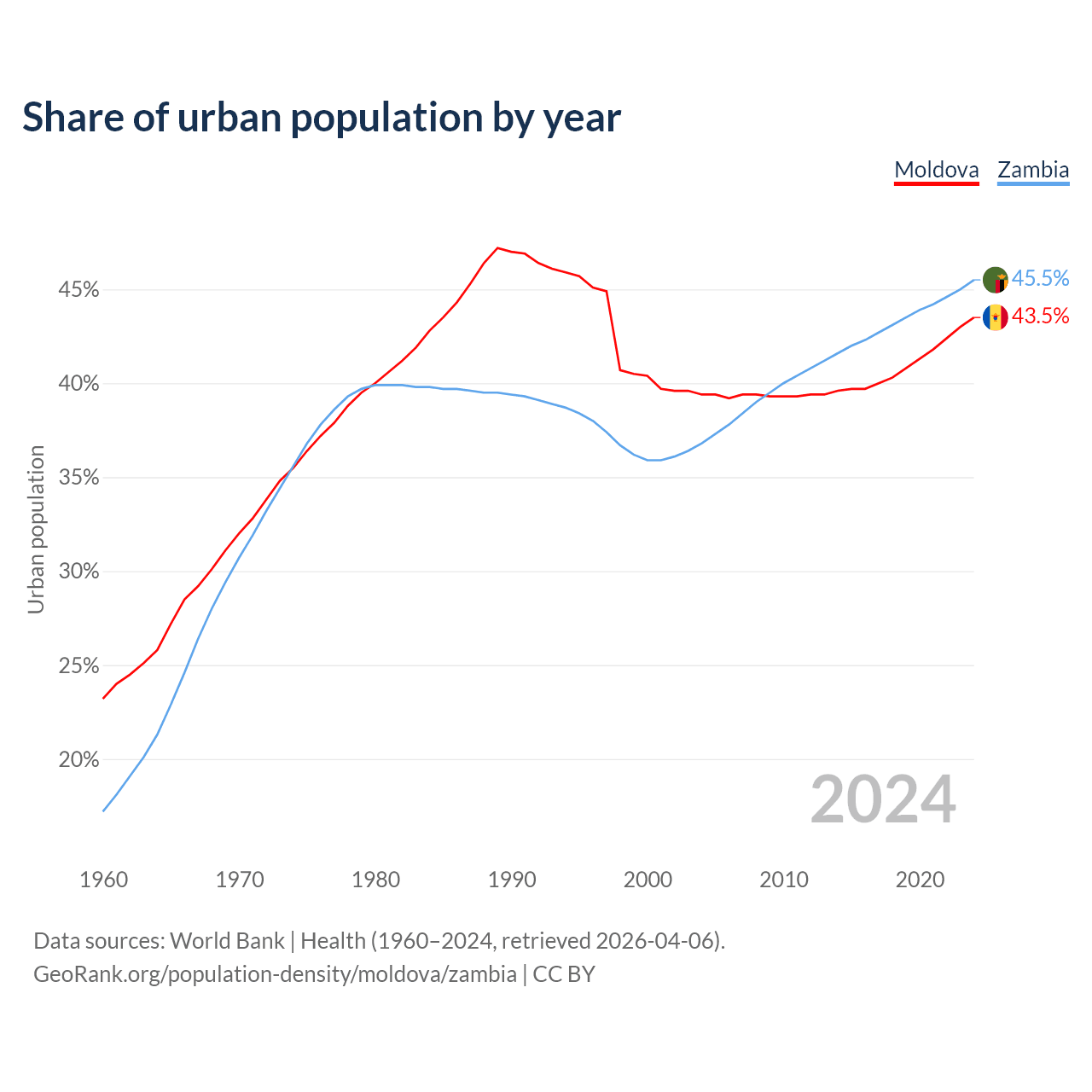 Share of urban population by year

Moldova Zambia

45.5%
43.5%

45%
40%
35%
30%
25%
20%

Urban population

2024

1960 1970 1980 1990 2000 2010 2020

Data sources: World Bank | Health (1960–2024, retrieved 2026-04-06).
GeoRank.org/population-density/moldova/zambia | CC BY